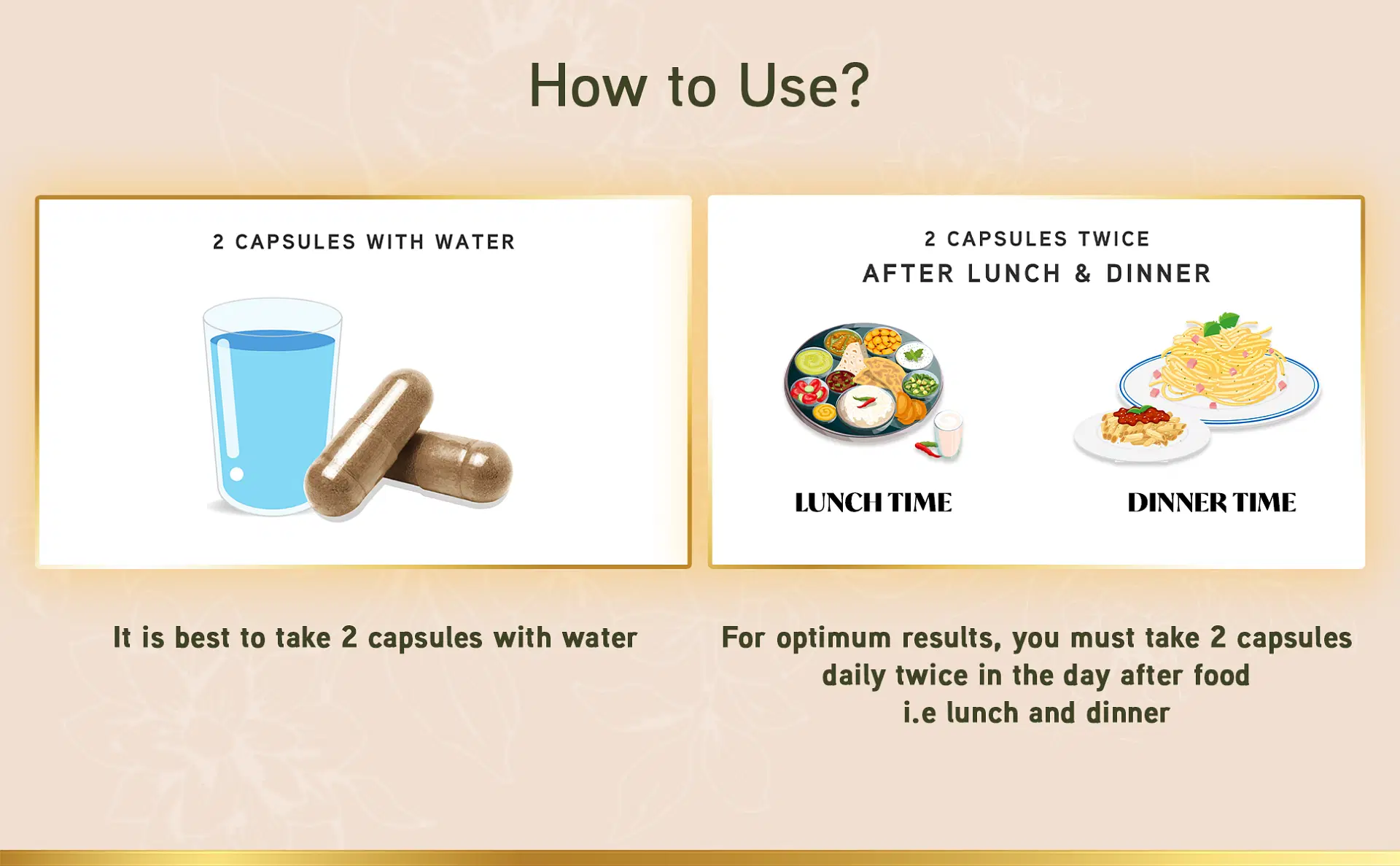 How to Use?

2 CAPSULES WITH WATER

It is best to take 2 capsules with water

2 CAPSULES TWICE
AFTER LUNCH & DINNER

LUNCH TIME

DINNER TIME

For optimum results, you must take 2 capsules daily twice in the day after food i.e lunch and dinner